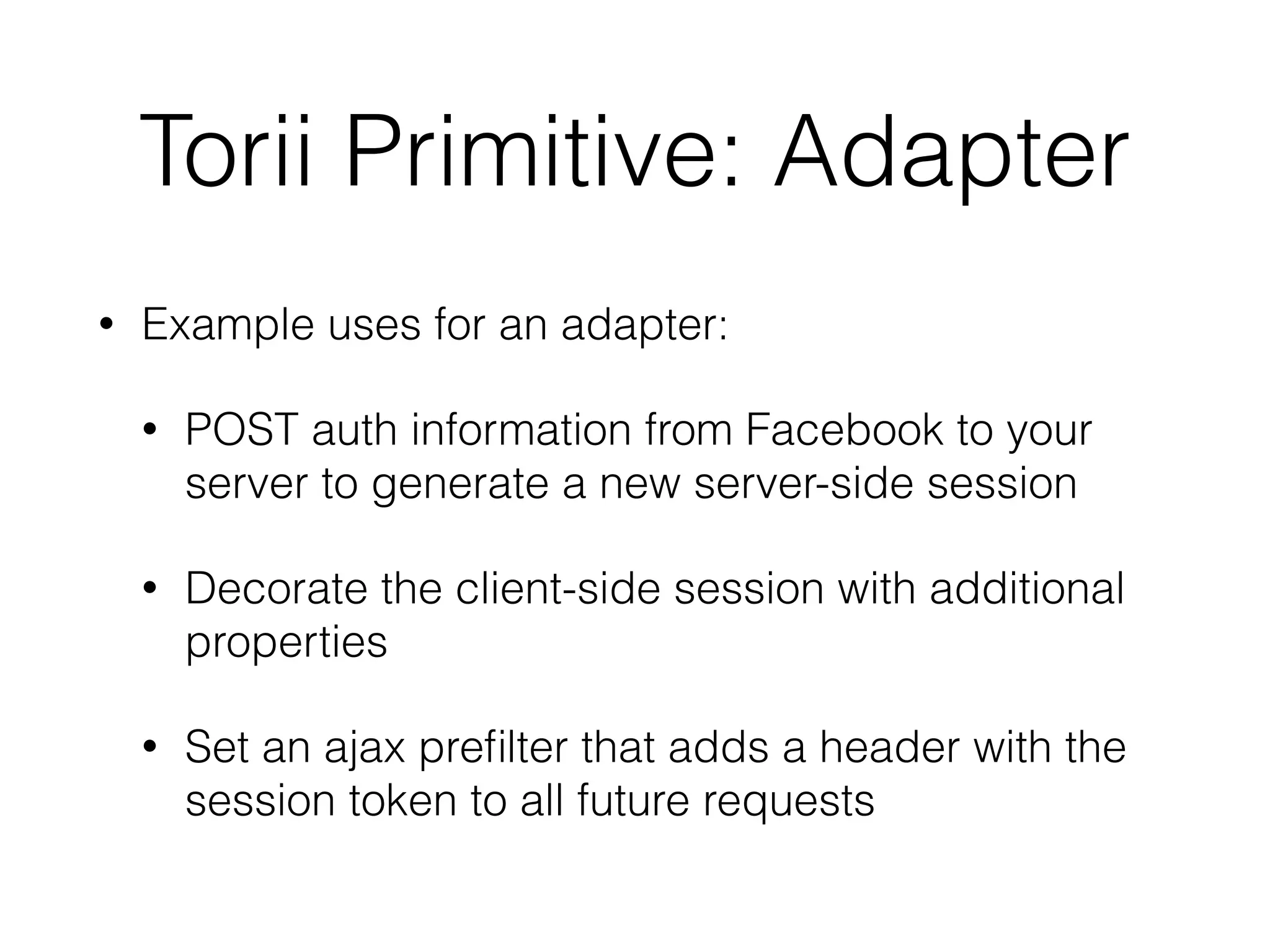 Torii Primitive: Adapter

• Example uses for an adapter:

• POST auth information from Facebook to your server to generate a new server-side session

• Decorate the client-side session with additional properties

• Set an ajax prefilter that adds a header with the session token to all future requests